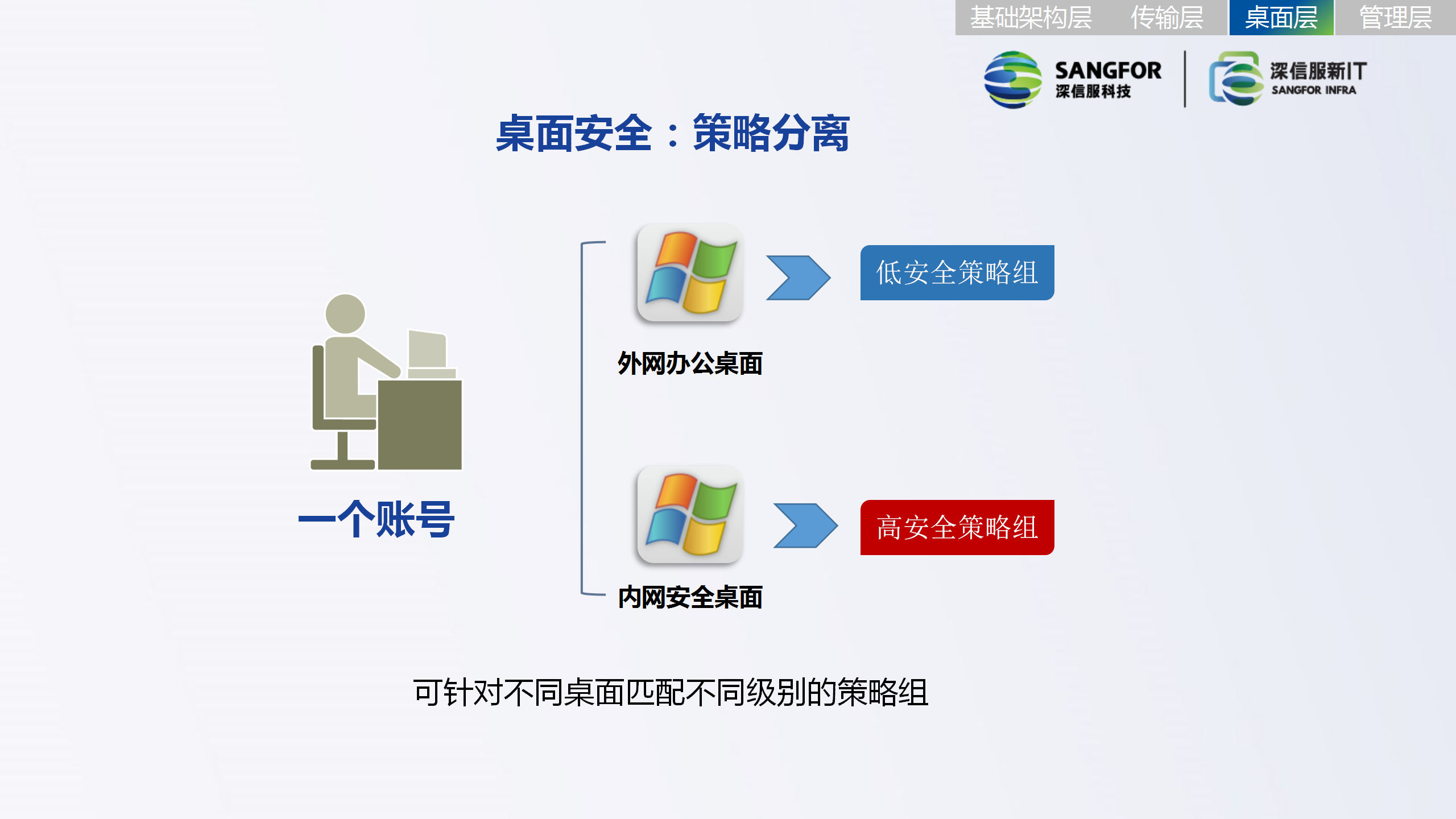 基础架构层 传输层 桌面层 管理层

SANGFOR 深信服科技

深信服新IT SANGFOR INFRA

桌面安全：策略分离

一个账号

外网办公桌面

低安全策略组

内网安全桌面

高安全策略组

可针对不同桌面匹配不同级别的策略组